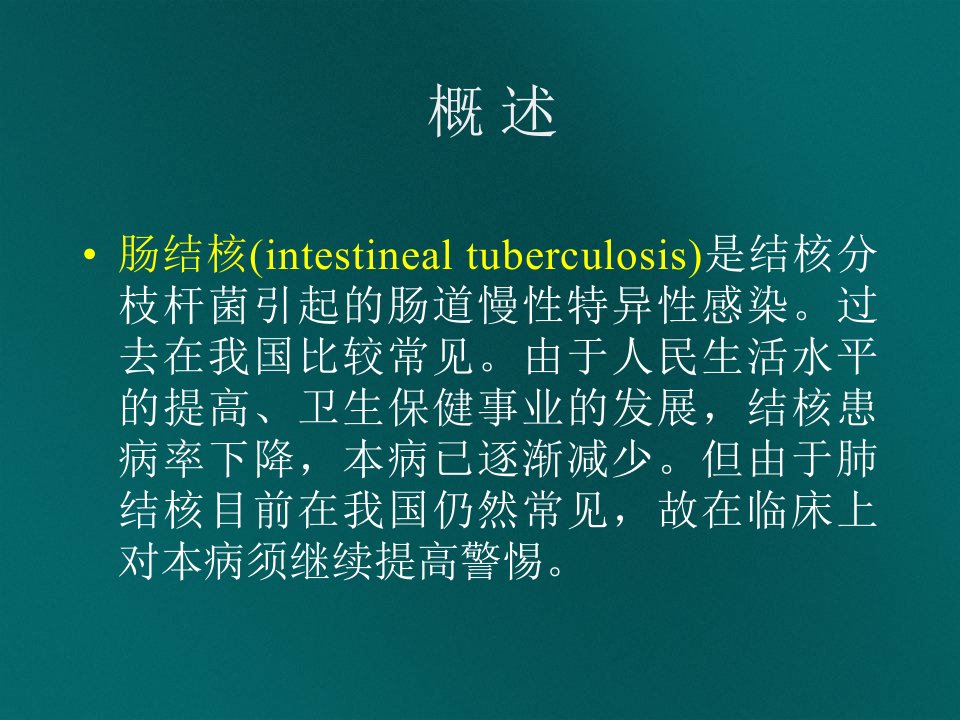 概 述

• 肠结核(intestineal tuberculosis)是结核分枝杆菌引起的肠道慢性特异性感染。过去在我国比较常见。由于人民生活水平的提高、卫生保健事业的发展，结核患病率下降，本病已逐渐减少。但由于肺结核目前在我国仍然常见，故在临床上对本病须继续提高警惕。